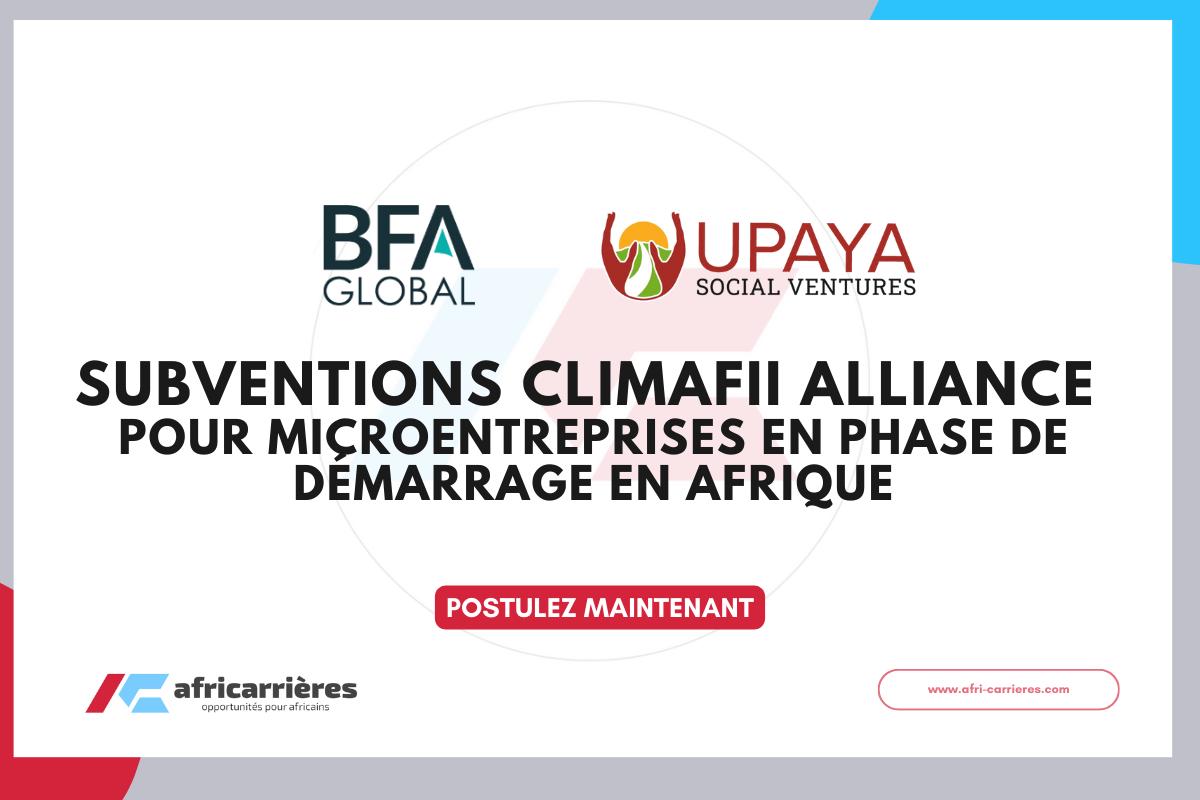 BFA GLOBAL

UPAYA SOCIAL VENTURES

SUBVENTIONS CLIMAFII ALLIANCE POUR MICROENTREPRISES EN PHASE DE DÉMARRAGE EN AFRIQUE

POSTULEZ MAINTENANT

africarrières
opportunités pour africains

www.afri-carrieres.com